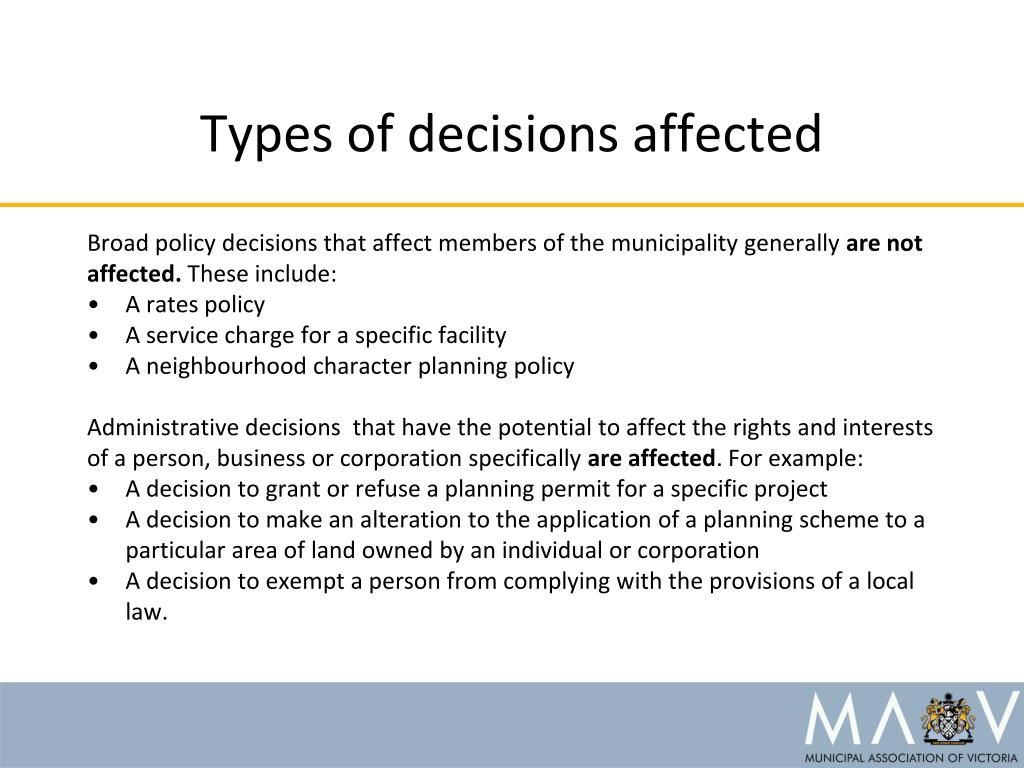 Types of decisions affected

Broad policy decisions that affect members of the municipality generally are not affected. These include:
• A rates policy
• A service charge for a specific facility
• A neighbourhood character planning policy

Administrative decisions that have the potential to affect the rights and interests of a person, business or corporation specifically are affected. For example:
• A decision to grant or refuse a planning permit for a specific project
• A decision to make an alteration to the application of a planning scheme to a particular area of land owned by an individual or corporation
• A decision to exempt a person from complying with the provisions of a local law.

MAV
MUNICIPAL ASSOCIATION OF VICTORIA